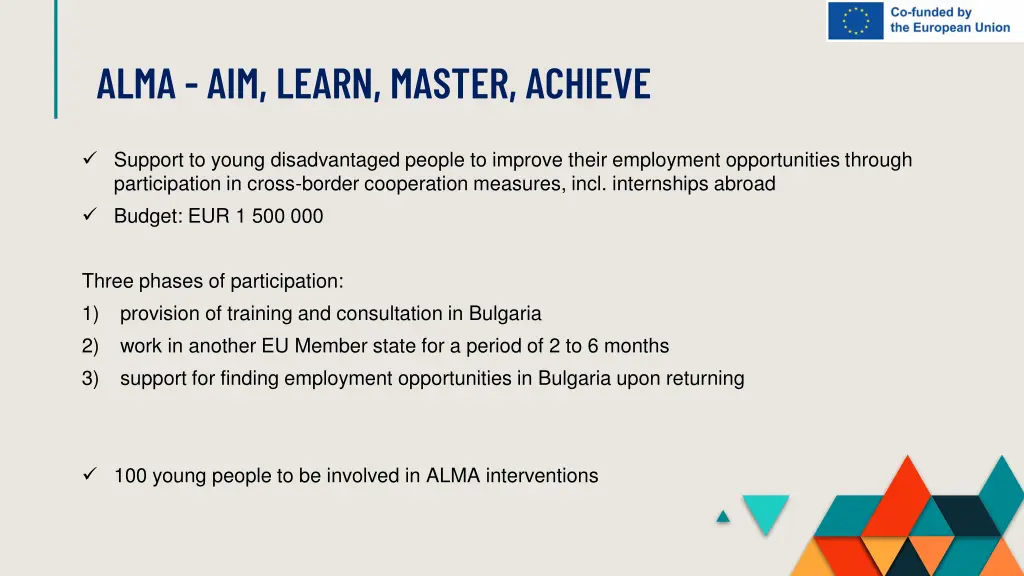 Co-funded by the European Union

ALMA - AIM, LEARN, MASTER, ACHIEVE

✓ Support to young disadvantaged people to improve their employment opportunities through participation in cross-border cooperation measures, incl. internships abroad
✓ Budget: EUR 1 500 000

Three phases of participation:
1) provision of training and consultation in Bulgaria
2) work in another EU Member state for a period of 2 to 6 months
3) support for finding employment opportunities in Bulgaria upon returning

✓ 100 young people to be involved in ALMA interventions